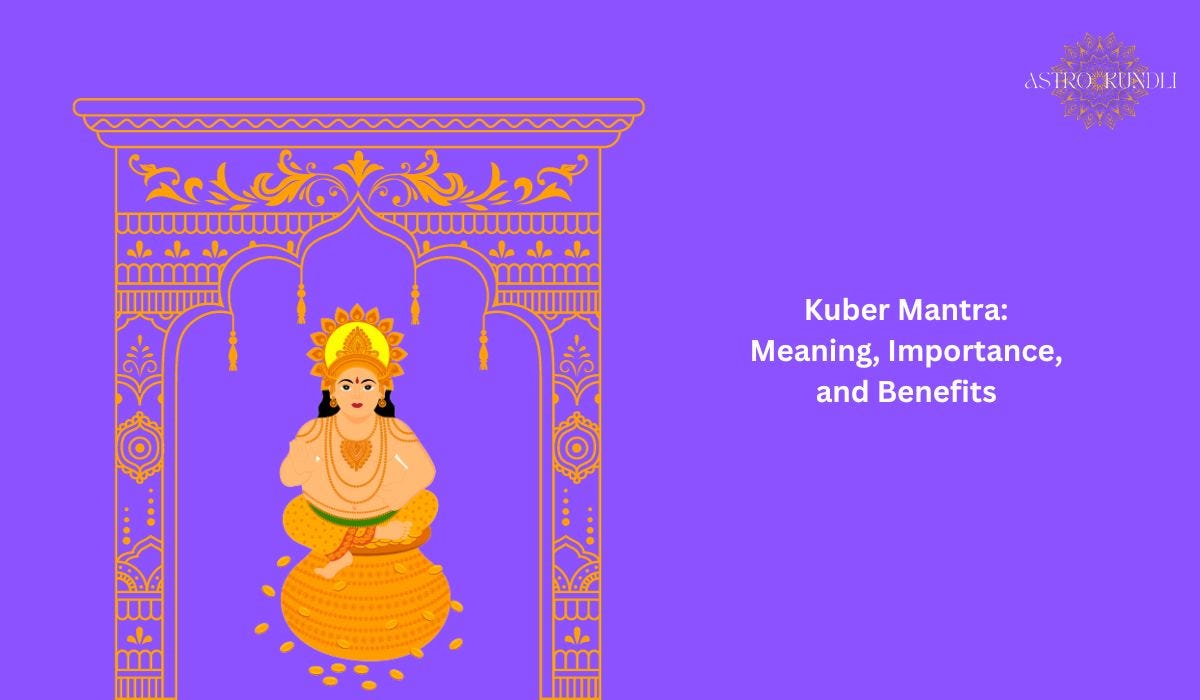 ASTRO KUNDLI

Kuber Mantra: Meaning, Importance, and Benefits